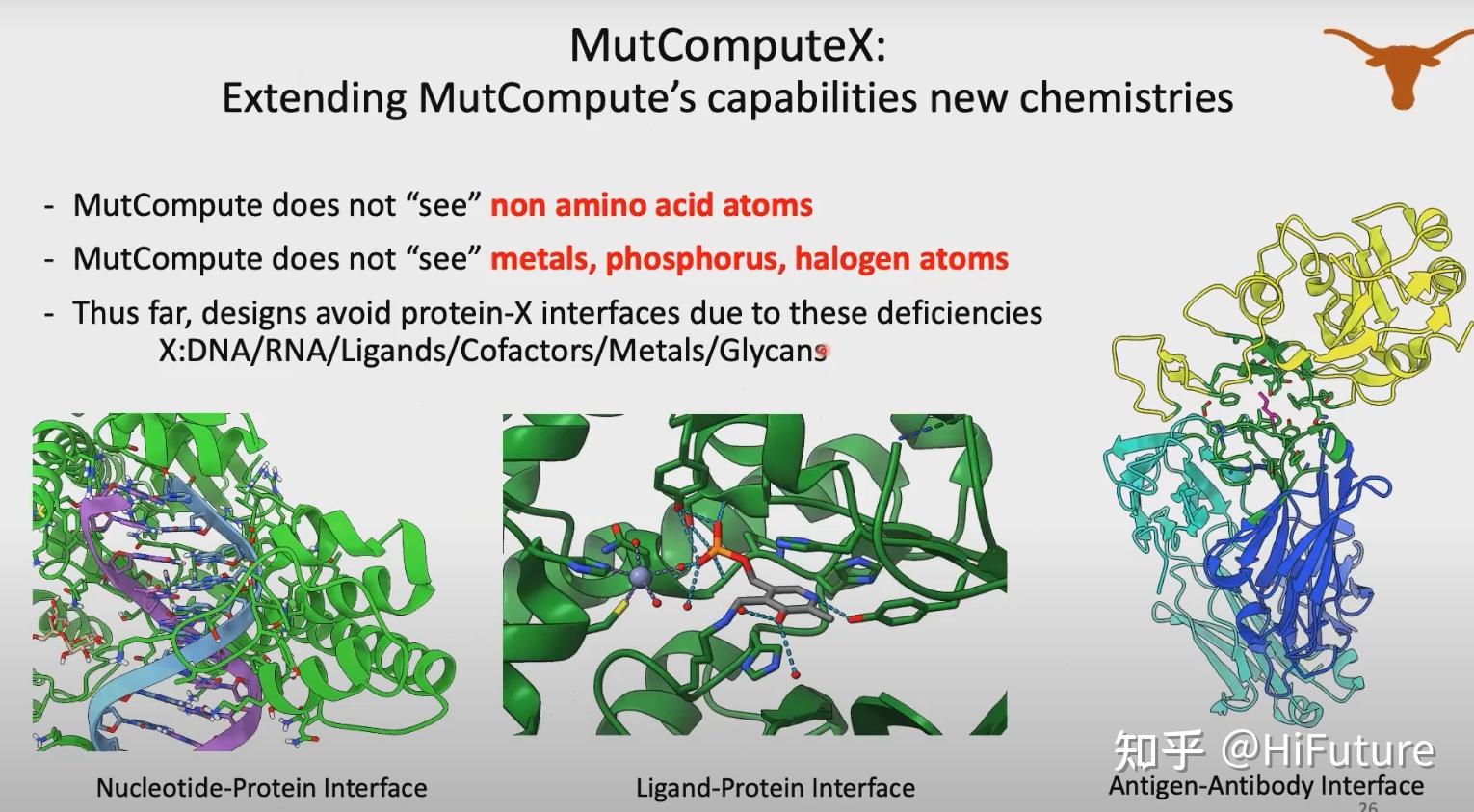 MutComputeX:
Extending MutCompute's capabilities new chemistries

- MutCompute does not "see" non amino acid atoms
- MutCompute does not "see" metals, phosphorus, halogen atoms
- Thus far, designs avoid protein-X interfaces due to these deficiencies
X:DNA/RNA/Ligands/Cofactors/Metals/Glycans

Nucleotide-Protein Interface

Ligand-Protein Interface

知乎 @HiFuture
Antigen-Antibody Interface

26